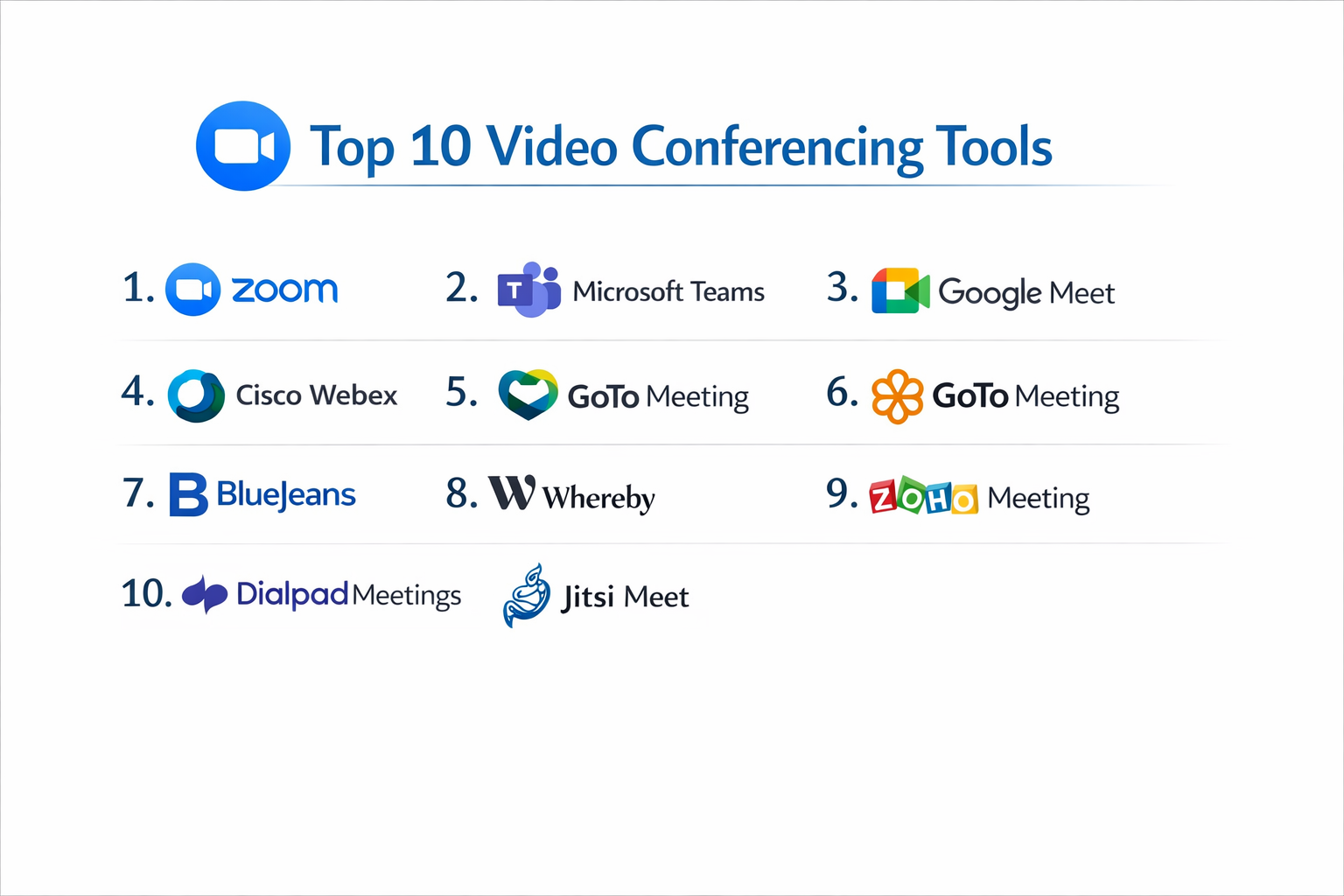 Top 10 Video Conferencing Tools

1. zoom
2. T Microsoft Teams
3. Google Meet
4. Cisco Webex
5. GoTo Meeting
6. GoTo Meeting
7. B BlueJeans
8. W Whereby
9. ZOHO Meeting
10. Dialpad Meetings
Jitsi Meet